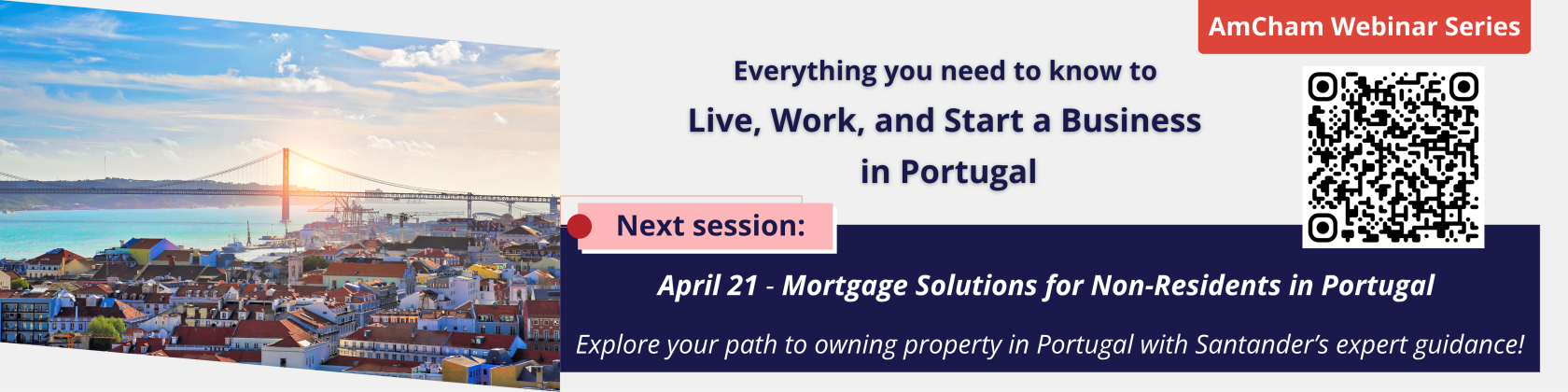 AmCham Webinar Series

Everything you need to know to
Live, Work, and Start a Business
in Portugal

Next session:

April 21 - Mortgage Solutions for Non-Residents in Portugal

Explore your path to owning property in Portugal with Santander's expert guidance!